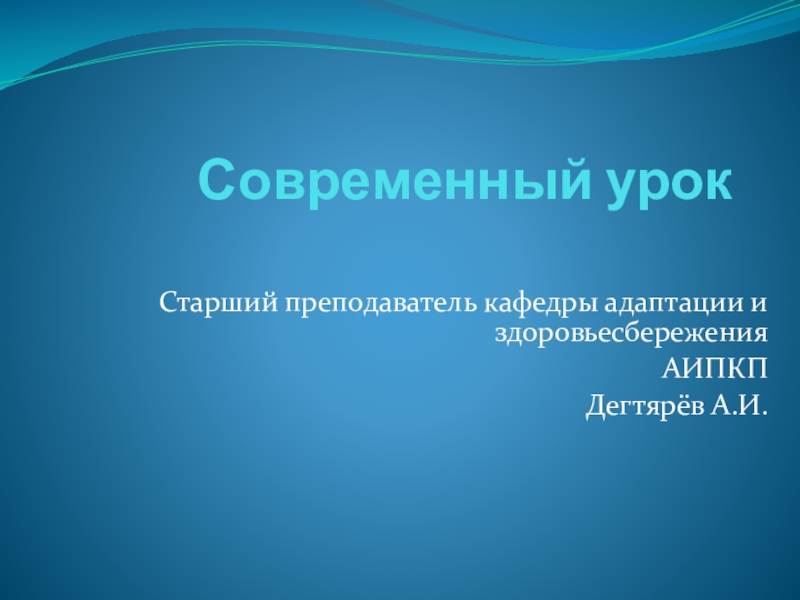 Современный урок

Старший преподаватель кафедры адаптации и здоровьесбережения

АИПКП

Дегтярёв А.И.